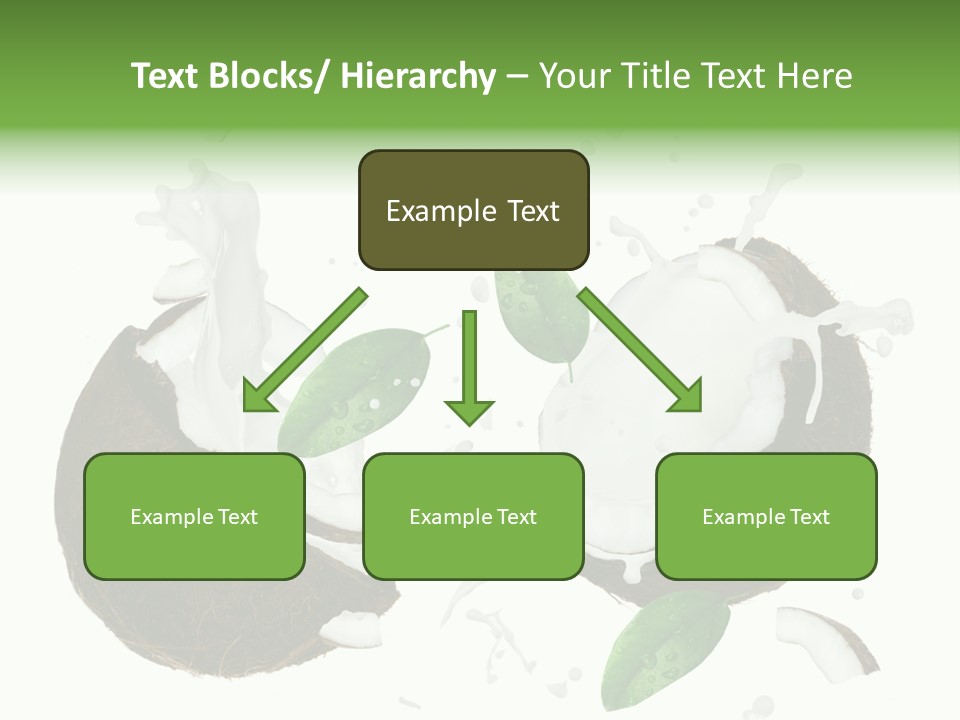 Text Blocks/ Hierarchy – Your Title Text Here

Example Text

Example Text

Example Text

Example Text